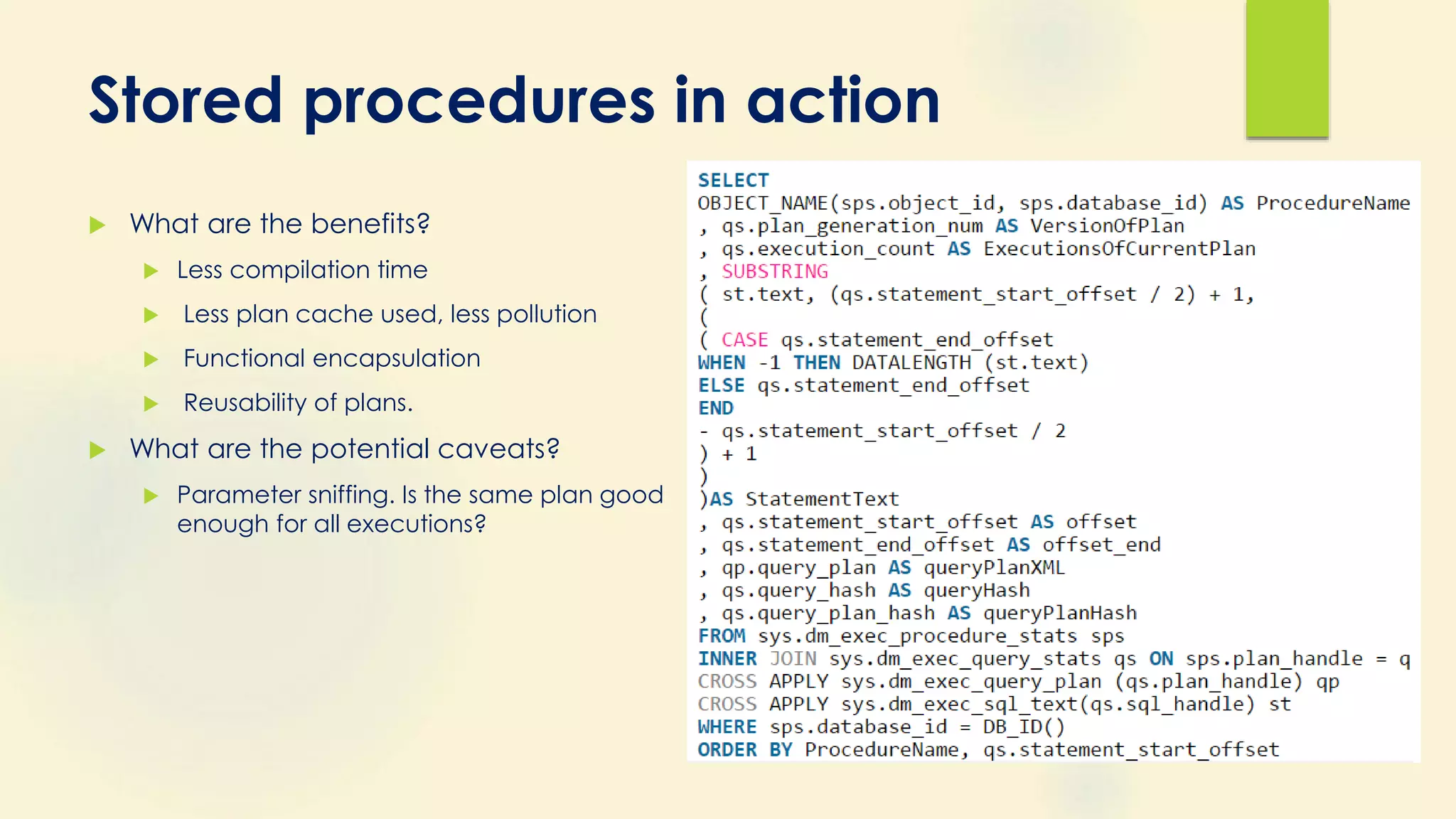 Stored procedures in action

What are the benefits?

Less compilation time

Less plan cache used, less pollution

Functional encapsulation

Reusability of plans.

What are the potential caveats?

Parameter sniffing. Is the same plan good enough for all executions?

SELECT
OBJECT_NAME(sps.object_id, sps.database_id) AS ProcedureName
, qs.plan_generation_num AS VersionOfPlan
, qs.execution_count AS ExecutionsOfCurrentPlan
, SUBSTRING
( st.text, (qs.statement_start_offset / 2) + 1,
(
( CASE qs.statement_end_offset
WHEN -1 THEN DATALENGTH (st.text)
ELSE qs.statement_end_offset
END
- qs.statement_start_offset / 2
) + 1
)
)AS StatementText
, qs.statement_start_offset AS offset
, qs.statement_end_offset AS offset_end
, qp.query_plan AS queryPlanXML
, qs.query_hash AS queryHash
, qs.query_plan_hash AS queryPlanHash
FROM sys.dm_exec_procedure_stats sps
INNER JOIN sys.dm_exec_query_stats qs ON sps.plan_handle = q
CROSS APPLY sys.dm_exec_query_plan (qs.plan_handle) qp
CROSS APPLY sys.dm_exec_sql_text(qs.sql_handle) st
WHERE sps.database_id = DB_ID()
ORDER BY ProcedureName, qs.statement_start_offset